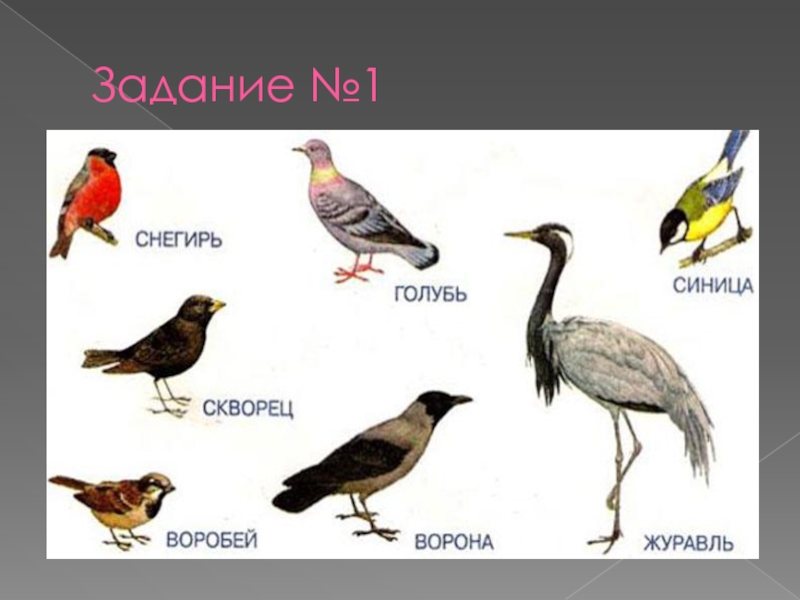 Задание №1

СНЕГИРЬ

ГОЛУБЬ

СИНИЦА

СКВОРЕЦ

ВОРОБЕЙ

ВОРОНА

ЖУРАВЛЬ